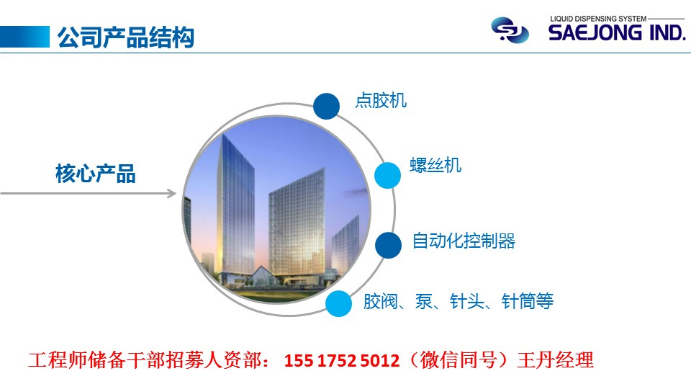 公司产品结构

LIQUID DISPENSING SYSTEM
SAEJONG IND.

核心产品

点胶机

螺丝机

自动化控制器

胶阀、泵、针头、针筒等

工程师储备干部招募人资部： 155 1752 5012（微信同号）王丹经理